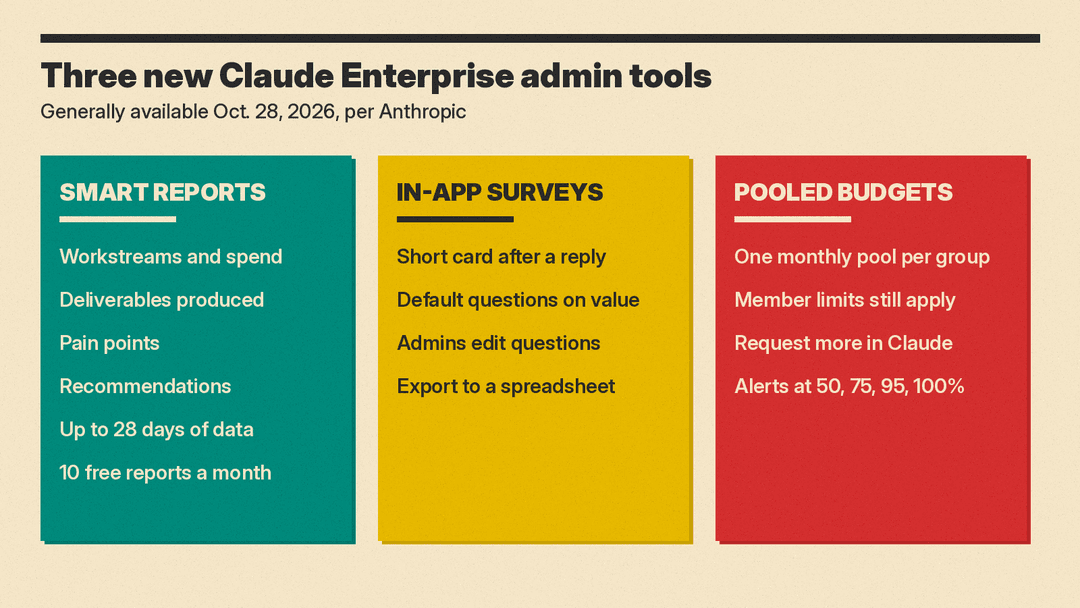 Three new Claude Enterprise admin tools

Generally available Oct. 28, 2026, per Anthropic

SMART REPORTS

Workstreams and spend

Deliverables produced

Pain points

Recommendations

Up to 28 days of data

10 free reports a month

IN-APP SURVEYS

Short card after a reply

Default questions on value

Admins edit questions

Export to a spreadsheet

POOLED BUDGETS

One monthly pool per group

Member limits still apply

Request more in Claude

Alerts at 50, 75, 95, 100%